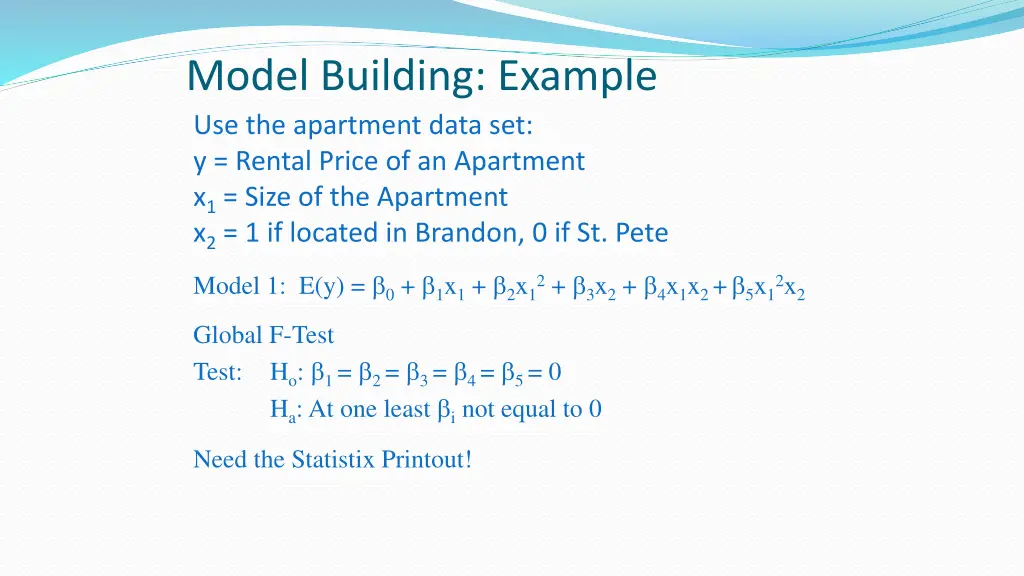 Model Building: Example

Use the apartment data set:
y = Rental Price of an Apartment
$x_1$ = Size of the Apartment
$x_2$ = 1 if located in Brandon, 0 if St. Pete

Model 1: $E(y) = \beta_0 + \beta_1 x_1 + \beta_2 x_1^2 + \beta_3 x_2 + \beta_4 x_1 x_2 + \beta_5 x_1^2 x_2$

Global F-Test
Test: $H_o$: $\beta_1 = \beta_2 = \beta_3 = \beta_4 = \beta_5 = 0$
$H_a$: At one least $\beta_i$ not equal to 0

Need the Statistix Printout!